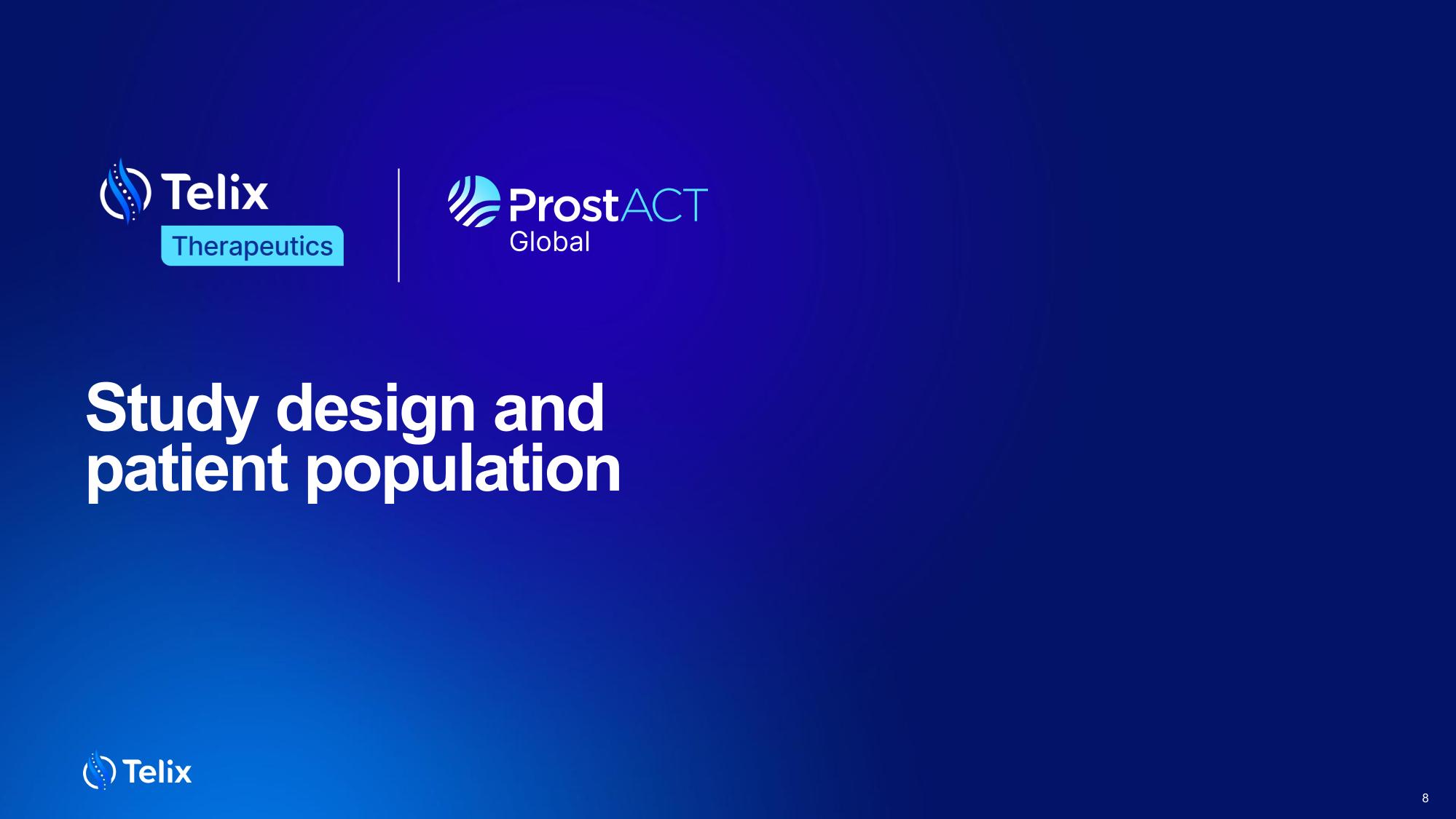 Telix
Therapeutics

ProstACT
Global

Study design and patient population

Telix

8